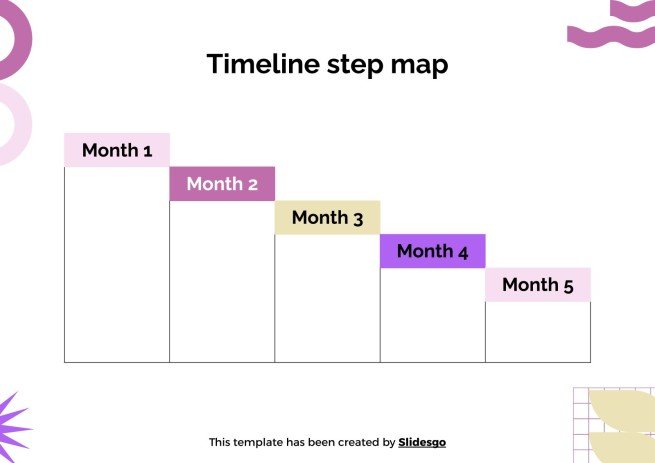 Timeline step map

Month 1

Month 2

Month 3

Month 4

Month 5

This template has been created by Slidesgo